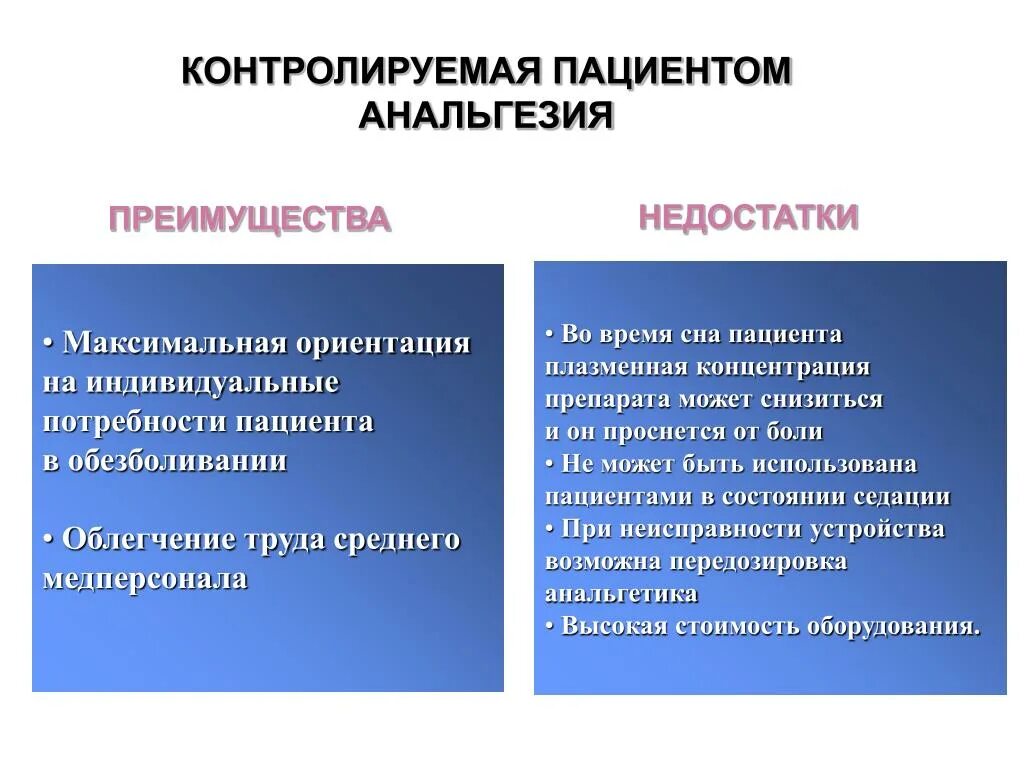 КОНТРОЛИРУЕМАЯ ПАЦИЕНТОМ АНАЛЬГЕЗИЯ

ПРЕИМУЩЕСТВА

• Максимальная ориентация на индивидуальные потребности пациента в обезболивании

• Облегчение труда среднего медперсонала

НЕДОСТАТКИ

• Во время сна пациента плазменная концентрация препарата может снизиться и он проснется от боли
• Не может быть использована пациентами в состоянии седации
• При неисправности устройства возможна передозировка анальгетика
• Высокая стоимость оборудования.